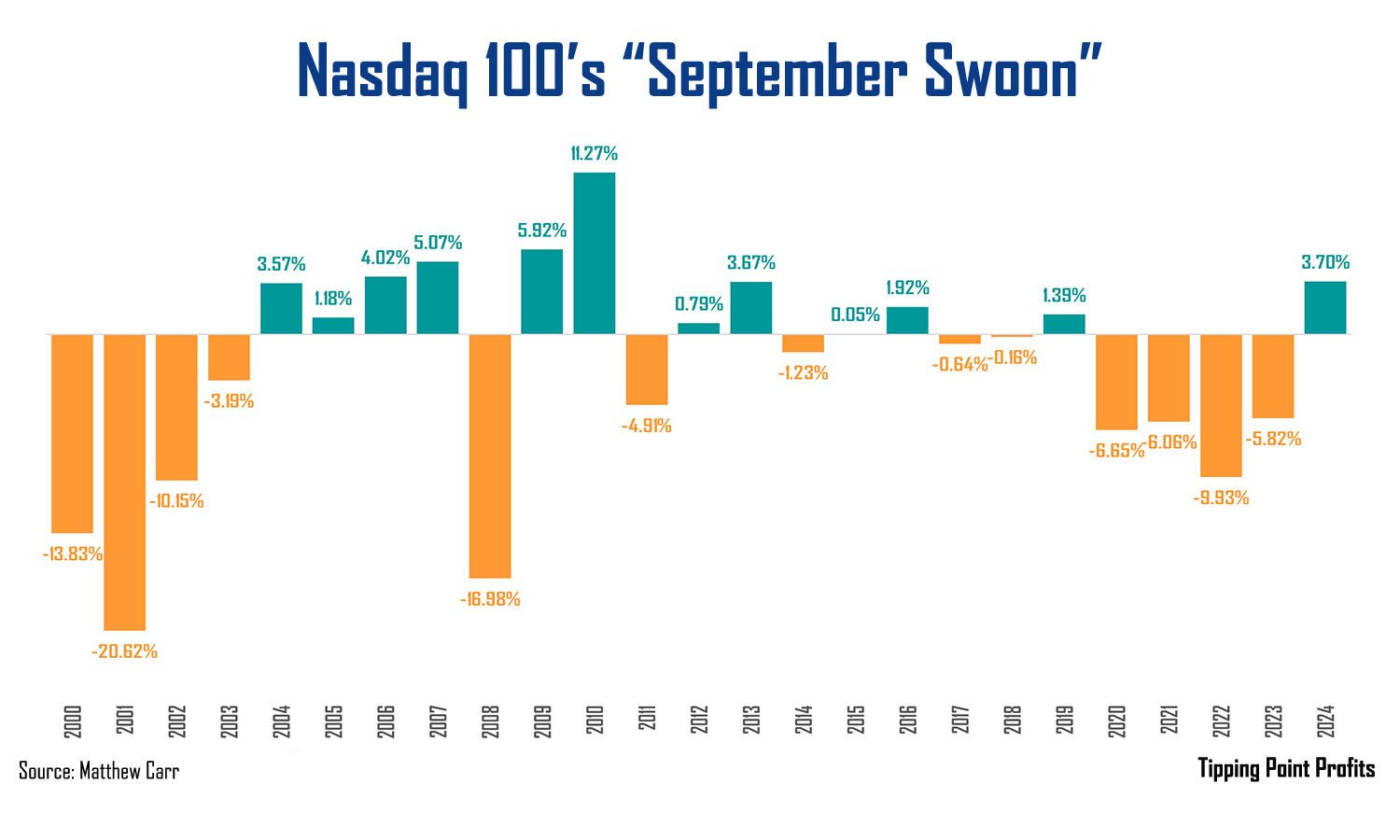 Nasdaq 100's "September Swoon"

-13.83%
-20.62%
-10.15%
-3.19%
3.57%
1.18%
4.02%
5.07%
-16.98%
5.92%
11.27%
-4.91%
0.79%
3.67%
-1.23%
0.05%
1.92%
-0.64%
-0.16%
1.39%
-6.65%
-6.06%
-9.93%
-5.82%
3.70%

2000
2001
2002
2003
2004
2005
2006
2007
2008
2009
2010
2011
2012
2013
2014
2015
2016
2017
2018
2019
2020
2021
2022
2023
2024

Source: Matthew Carr

Tipping Point Profits